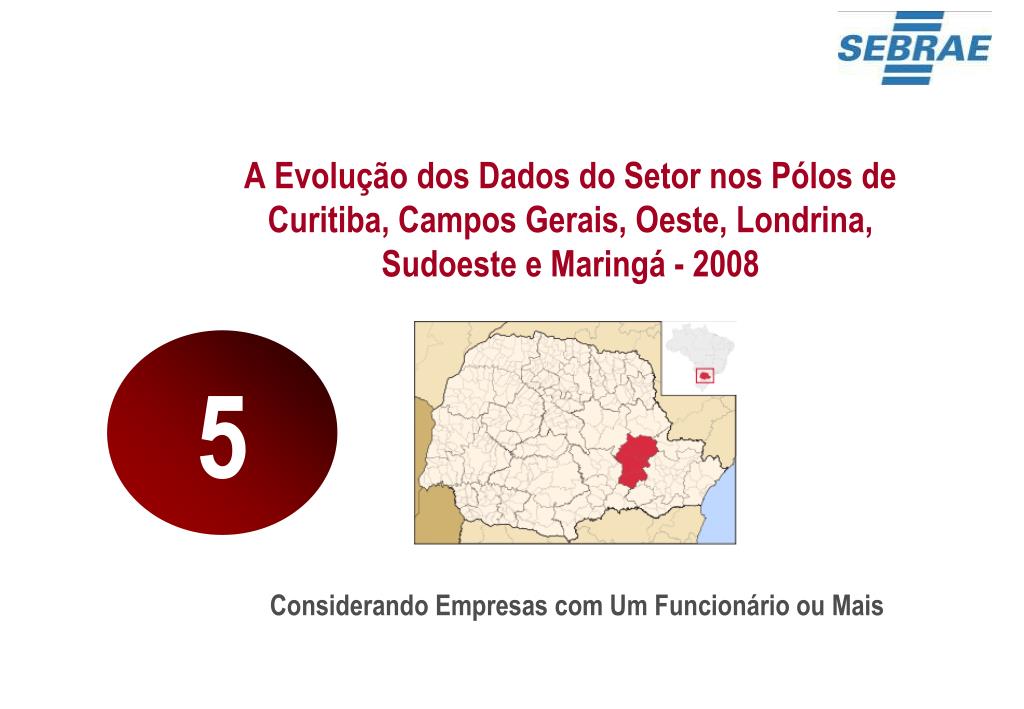 SEBRAE

A Evolução dos Dados do Setor nos Pólos de Curitiba, Campos Gerais, Oeste, Londrina, Sudoeste e Maringá - 2008

5

Considerando Empresas com Um Funcionário ou Mais